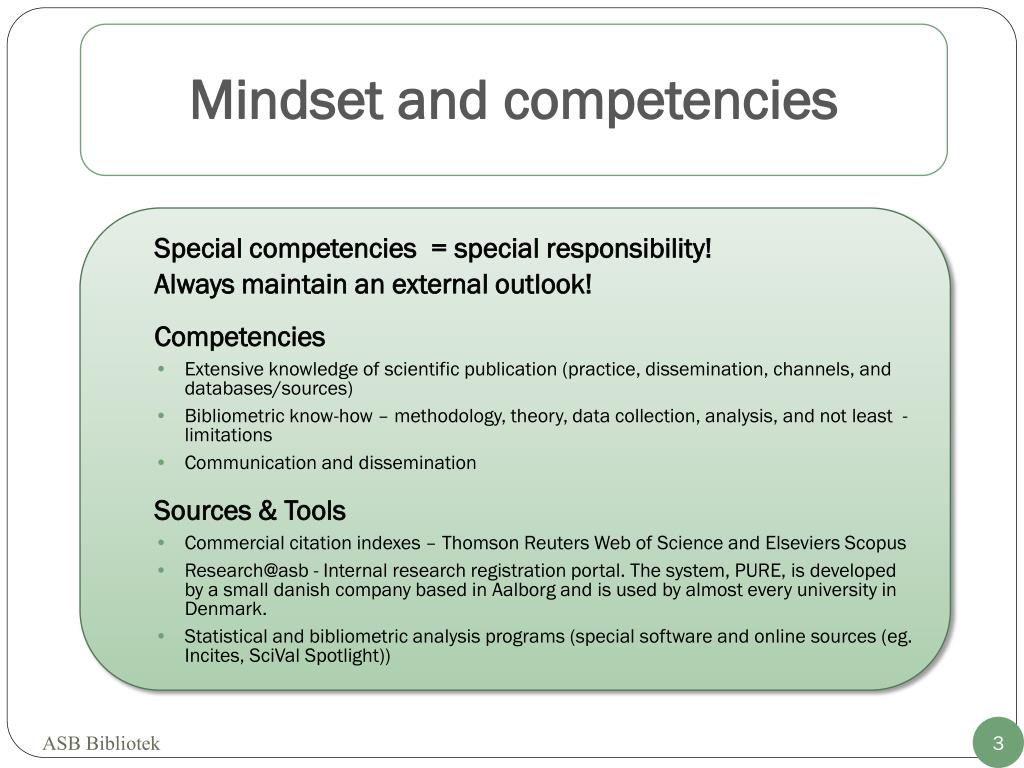 Mindset and competencies

Special competencies = special responsibility!
Always maintain an external outlook!

Competencies
• Extensive knowledge of scientific publication (practice, dissemination, channels, and databases/sources)
• Bibliometric know-how – methodology, theory, data collection, analysis, and not least - limitations
• Communication and dissemination

Sources & Tools
• Commercial citation indexes – Thomson Reuters Web of Science and Elseviers Scopus
• Research@asb - Internal research registration portal. The system, PURE, is developed by a small danish company based in Aalborg and is used by almost every university in Denmark.
• Statistical and bibliometric analysis programs (special software and online sources (eg. Incites, SciVal Spotlight))

ASB Bibliotek

3